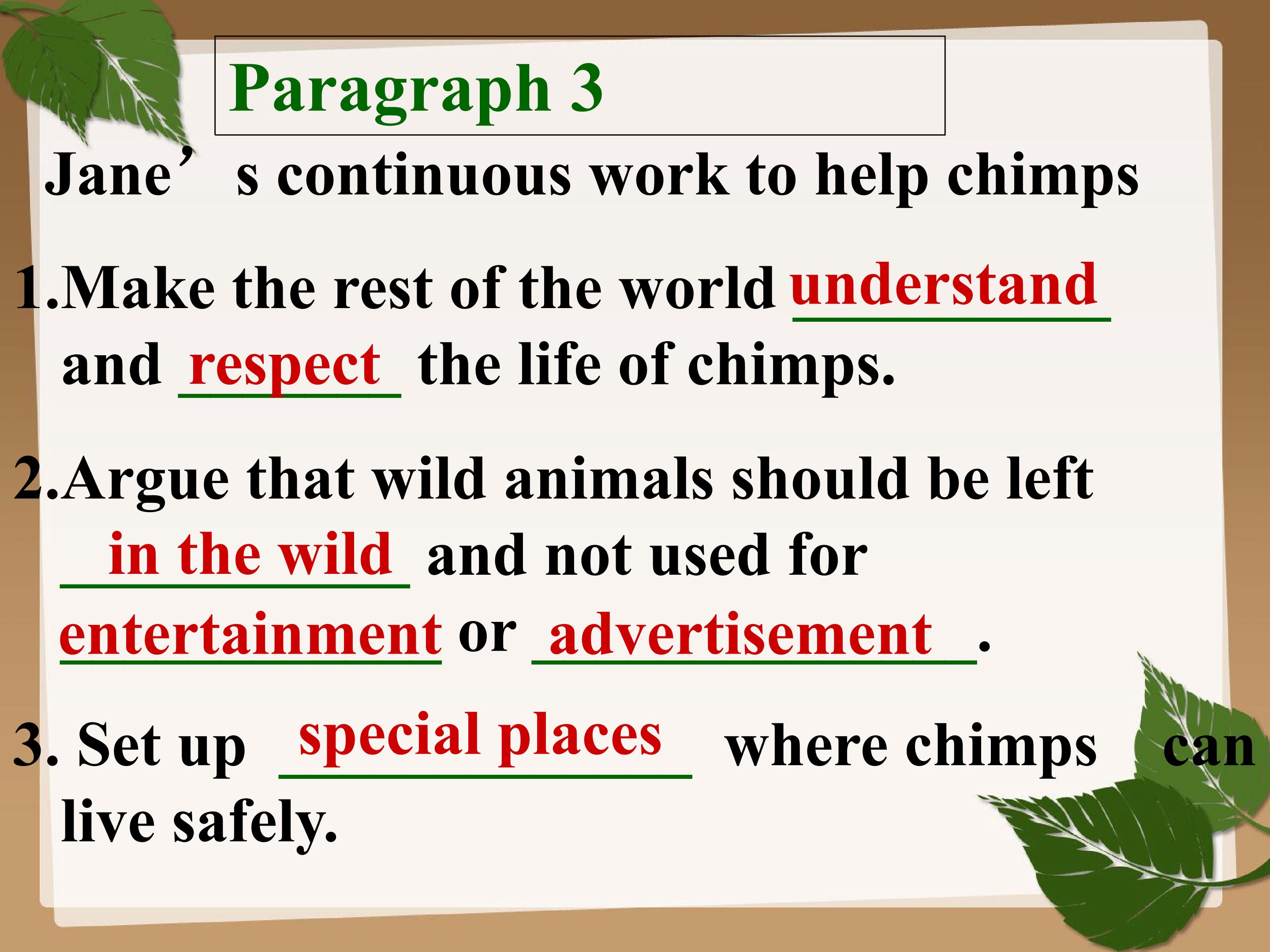 Paragraph 3

Jane's continuous work to help chimps

1.Make the rest of the world understand and respect the life of chimps.

2.Argue that wild animals should be left in the wild and not used for entertainment or advertisement.

3. Set up special places where chimps can live safely.